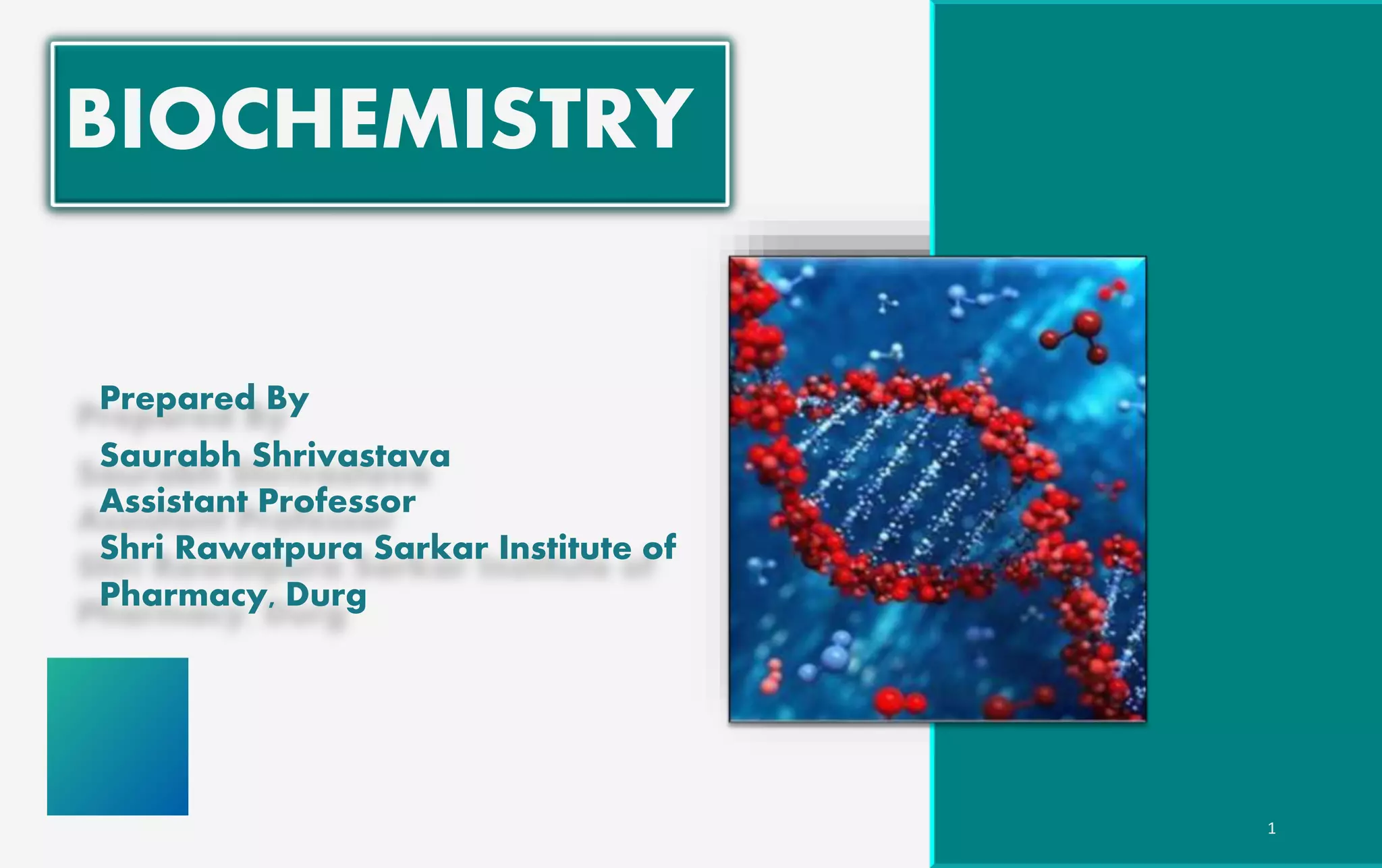 BIOCHEMISTRY

Prepared By

Saurabh Shrivastava
Assistant Professor
Shri Rawatpura Sarkar Institute of Pharmacy, Durg

1